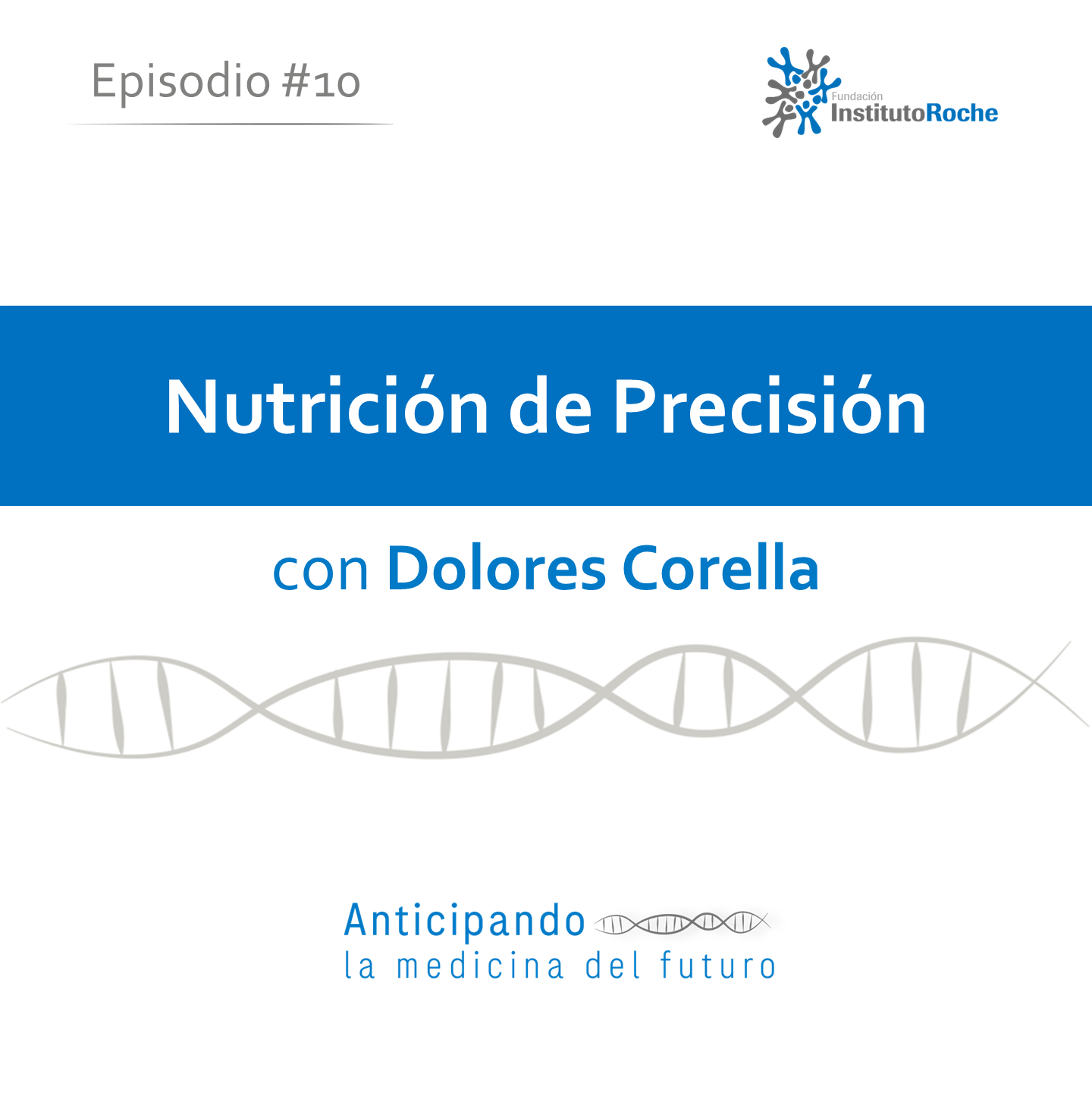 Episodio #10

Fundación
InstitutoRoche

Nutrición de Precisión

con Dolores Corella

Anticipando
la medicina del futuro